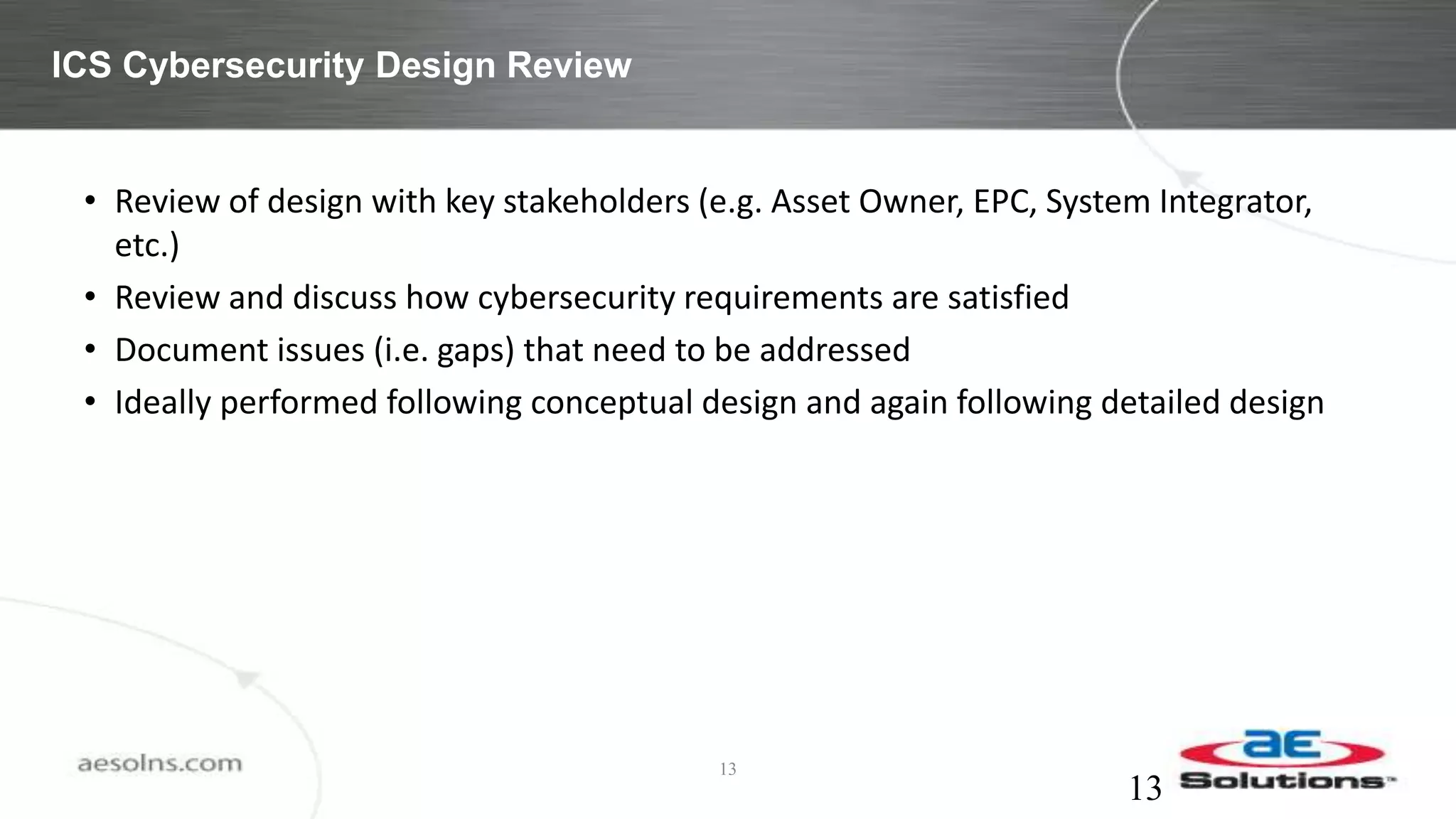 ICS Cybersecurity Design Review

• Review of design with key stakeholders (e.g. Asset Owner, EPC, System Integrator, etc.)
• Review and discuss how cybersecurity requirements are satisfied
• Document issues (i.e. gaps) that need to be addressed
• Ideally performed following conceptual design and again following detailed design

aesolns.com

13

13

aE Solutions